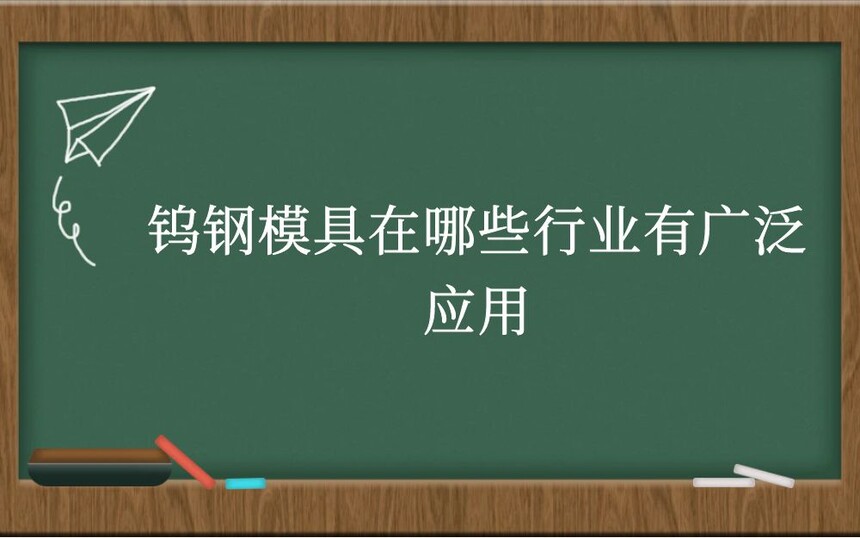 钨钢模具在哪些行业有广泛应用